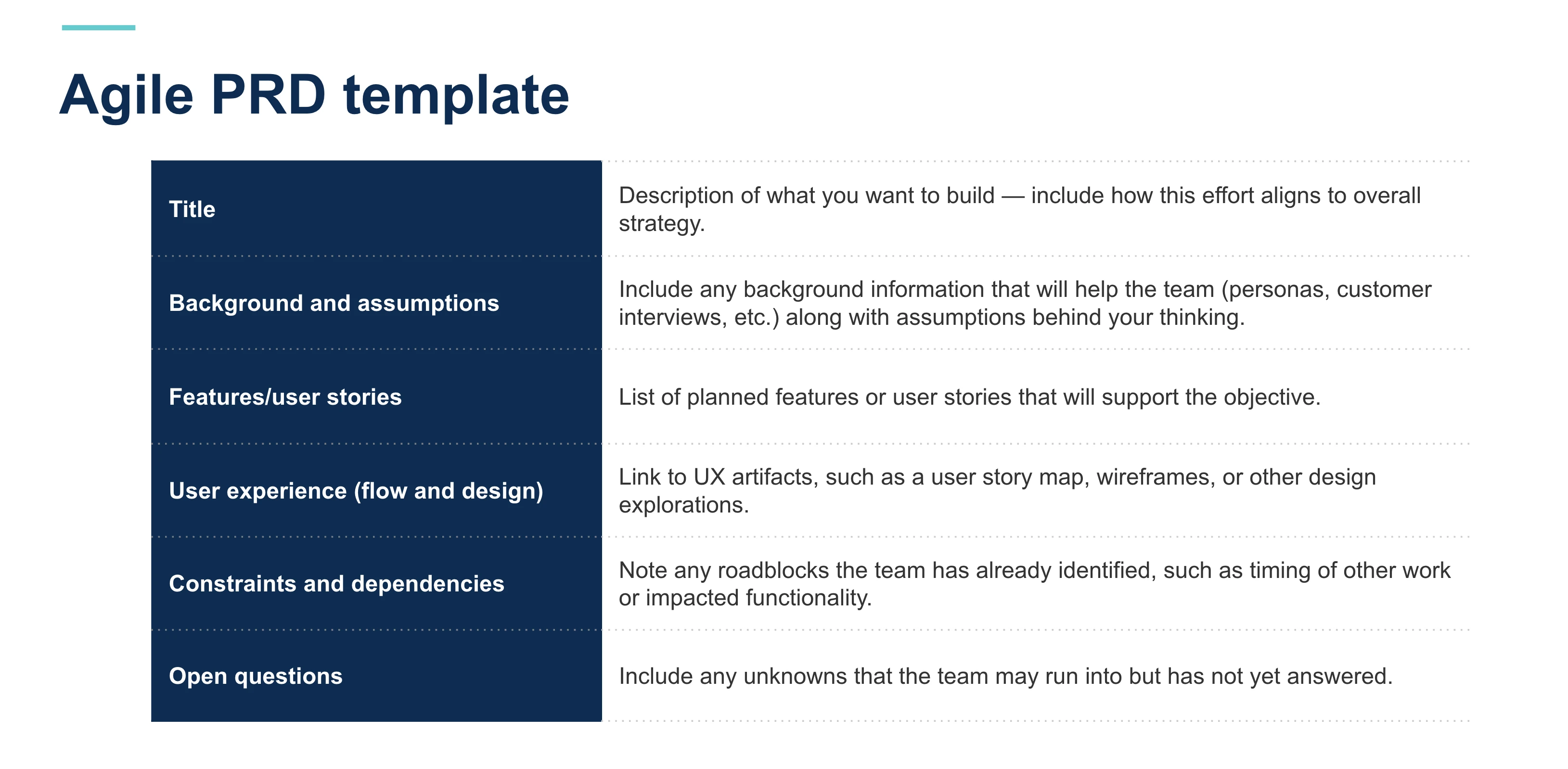 Agile PRD template

| | |
|---|---|
| Title | Description of what you want to build — include how this effort aligns to overall strategy. |
| Background and assumptions | Include any background information that will help the team (personas, customer interviews, etc.) along with assumptions behind your thinking. |
| Features/user stories | List of planned features or user stories that will support the objective. |
| User experience (flow and design) | Link to UX artifacts, such as a user story map, wireframes, or other design explorations. |
| Constraints and dependencies | Note any roadblocks the team has already identified, such as timing of other work or impacted functionality. |
| Open questions | Include any unknowns that the team may run into but has not yet answered. |